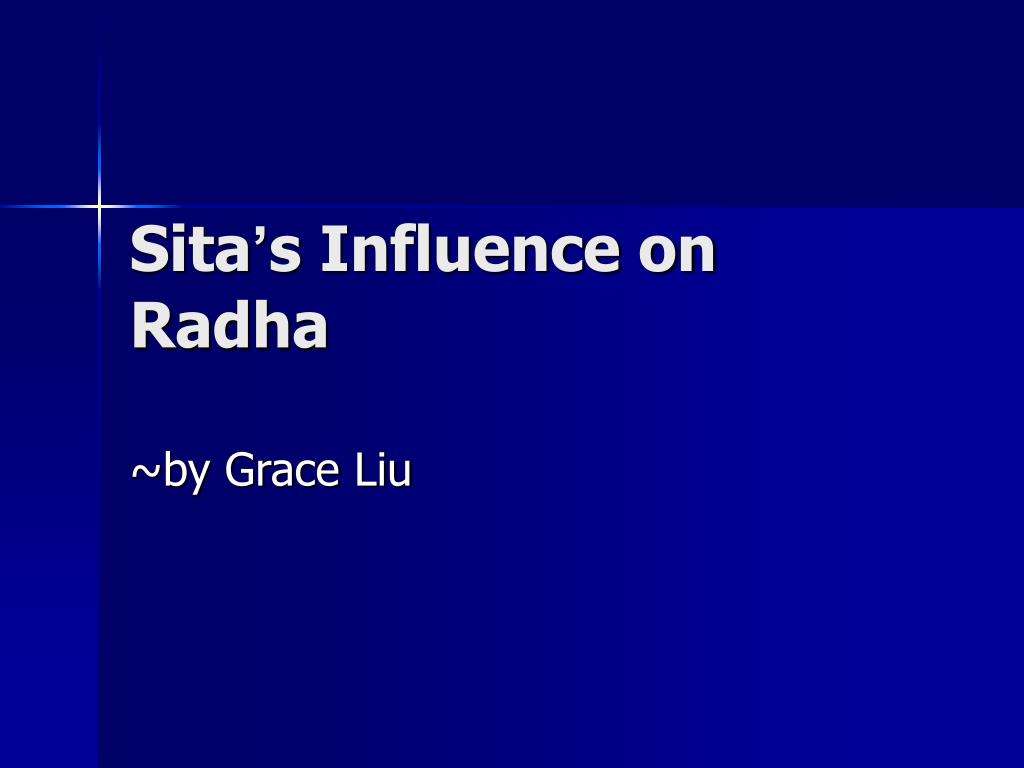 Sita's Influence on Radha

~by Grace Liu